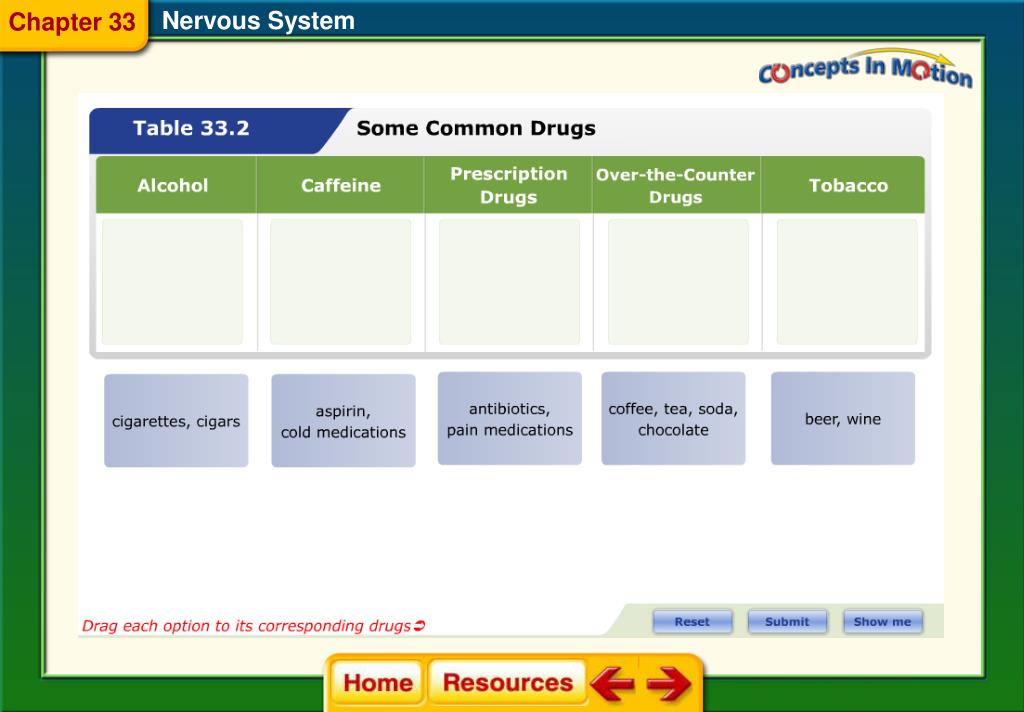 Chapter 33 Nervous System

Concepts In Motion

Table 33.2 Some Common Drugs

| Alcohol | Caffeine | Prescription Drugs | Over-the-Counter Drugs | Tobacco |
|---|---|---|---|---|
| | | | | |

cigarettes, cigars

aspirin, cold medications

antibiotics, pain medications

coffee, tea, soda, chocolate

beer, wine

Drag each option to its corresponding drugs

Reset Submit Show me

Home Resources